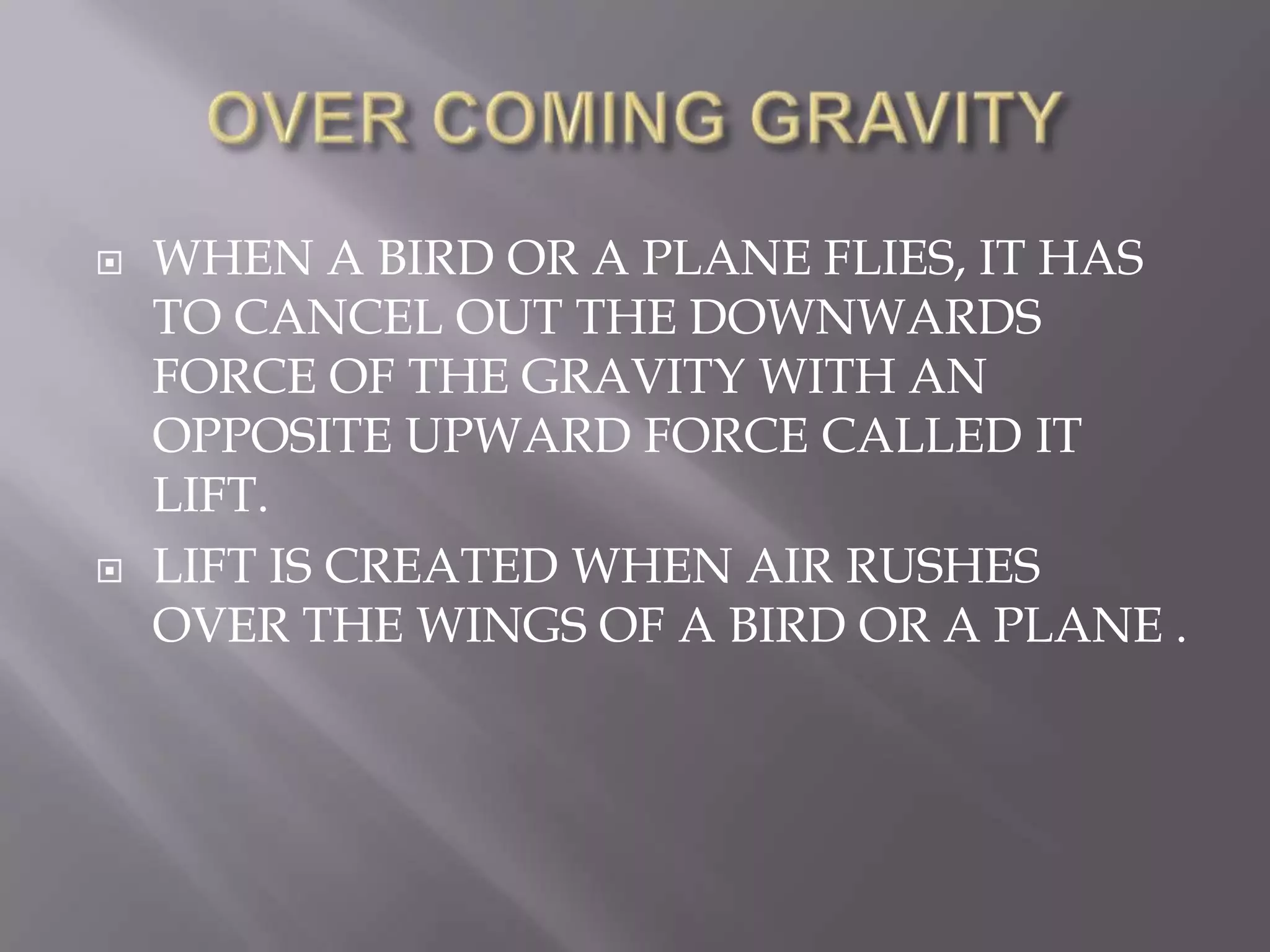 OVER COMING GRAVITY

WHEN A BIRD OR A PLANE FLIES, IT HAS TO CANCEL OUT THE DOWNWARDS FORCE OF THE GRAVITY WITH AN OPPOSITE UPWARD FORCE CALLED IT LIFT.

LIFT IS CREATED WHEN AIR RUSHES OVER THE WINGS OF A BIRD OR A PLANE .